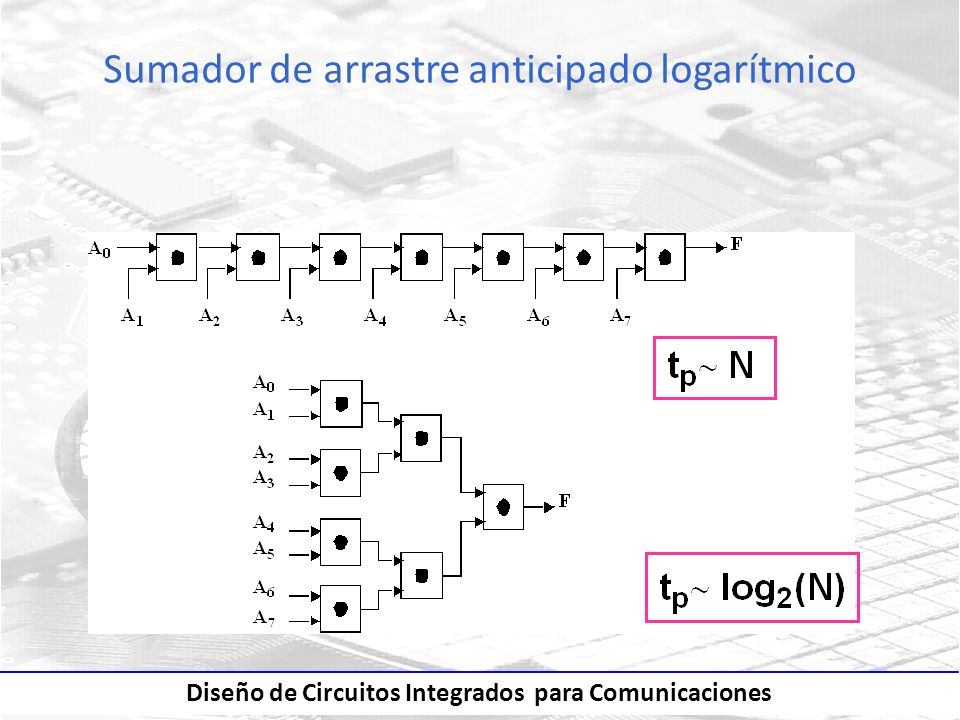 Sumador de arrastre anticipado logarítmico

$A_0$

F

$A_1$ $A_2$ $A_3$ $A_4$ $A_5$ $A_6$ $A_7$

$t_p \sim N$

$A_0$
$A_1$
$A_2$
$A_3$
$A_4$
$A_5$
$A_6$
$A_7$

F

$t_p \sim \log_2(N)$

Diseño de Circuitos Integrados para Comunicaciones